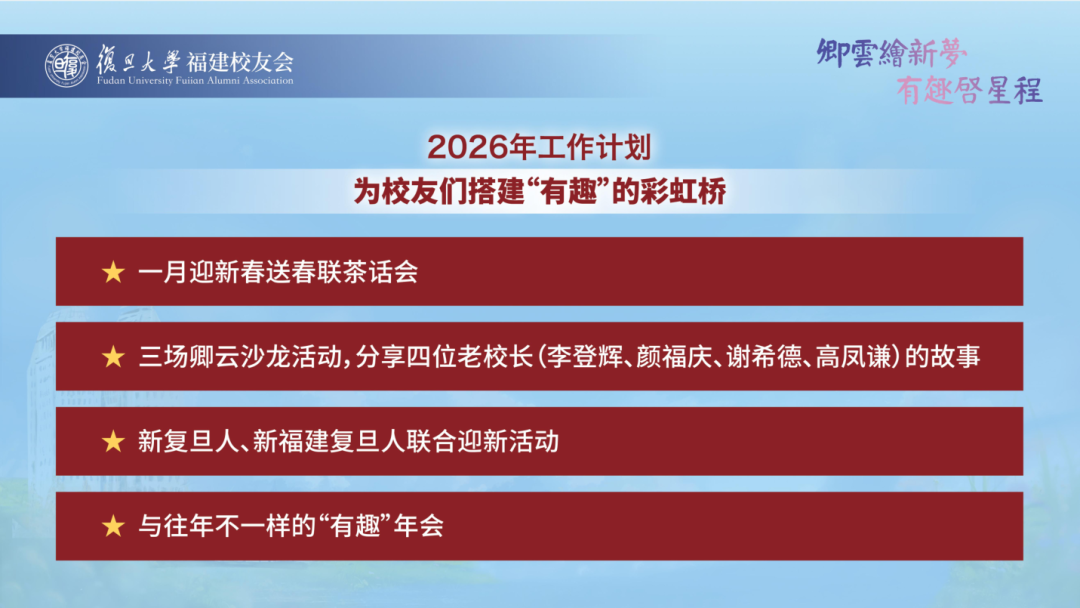 復旦大學 福建校友会
Fudan University Fujian Alumni Association

卿雲繪新夢
有趣啓星程

2026年工作计划
为校友们搭建“有趣”的彩虹桥

★ 一月迎新春送春联茶话会

★ 三场卿云沙龙活动，分享四位老校长（李登辉、颜福庆、谢希德、高凤谦）的故事

★ 新复旦人、新福建复旦人联合迎新活动

★ 与往年不一样的“有趣”年会